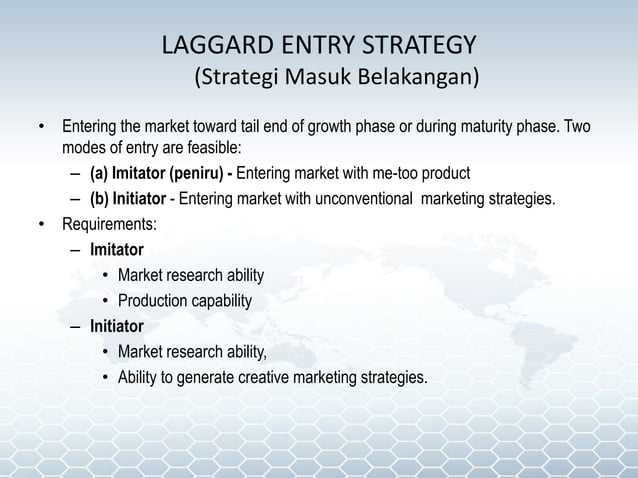 LAGGARD ENTRY STRATEGY
(Strategi Masuk Belakangan)

• Entering the market toward tail end of growth phase or during maturity phase. Two modes of entry are feasible:
– (a) Imitator (peniru) - Entering market with me-too product
– (b) Initiator - Entering market with unconventional marketing strategies.
• Requirements:
– Imitator
• Market research ability
• Production capability
– Initiator
• Market research ability,
• Ability to generate creative marketing strategies.